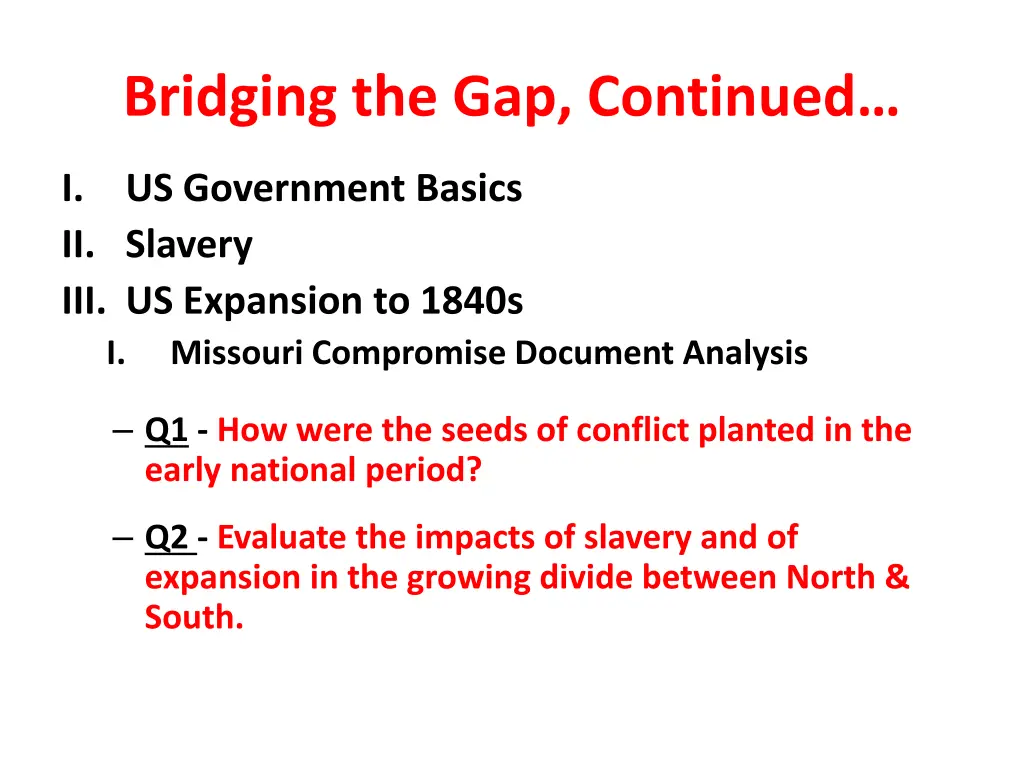 Bridging the Gap, Continued…

I. US Government Basics
II. Slavery
III. US Expansion to 1840s
I. Missouri Compromise Document Analysis

– Q1 - How were the seeds of conflict planted in the early national period?

– Q2 - Evaluate the impacts of slavery and of expansion in the growing divide between North & South.